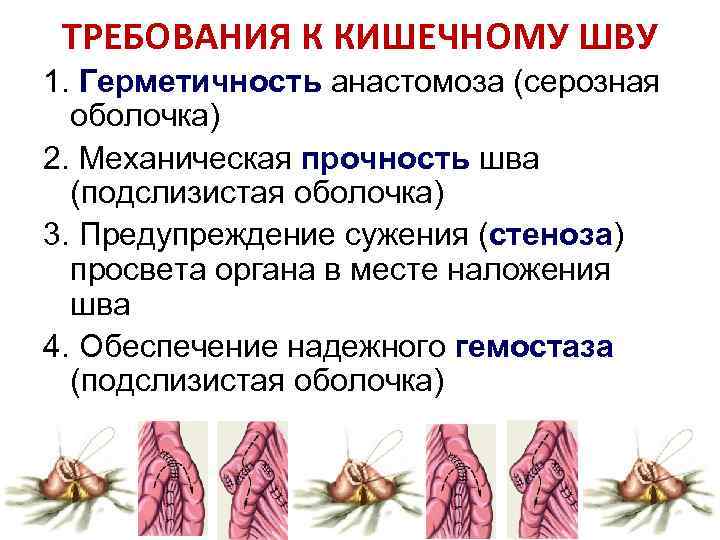 ТРЕБОВАНИЯ К КИШЕЧНОМУ ШВУ

1. Герметичность анастомоза (серозная оболочка)

2. Механическая прочность шва (подслизистая оболочка)

3. Предупреждение сужения (стеноза) просвета органа в месте наложения шва

4. Обеспечение надежного гемостаза (подслизистая оболочка)